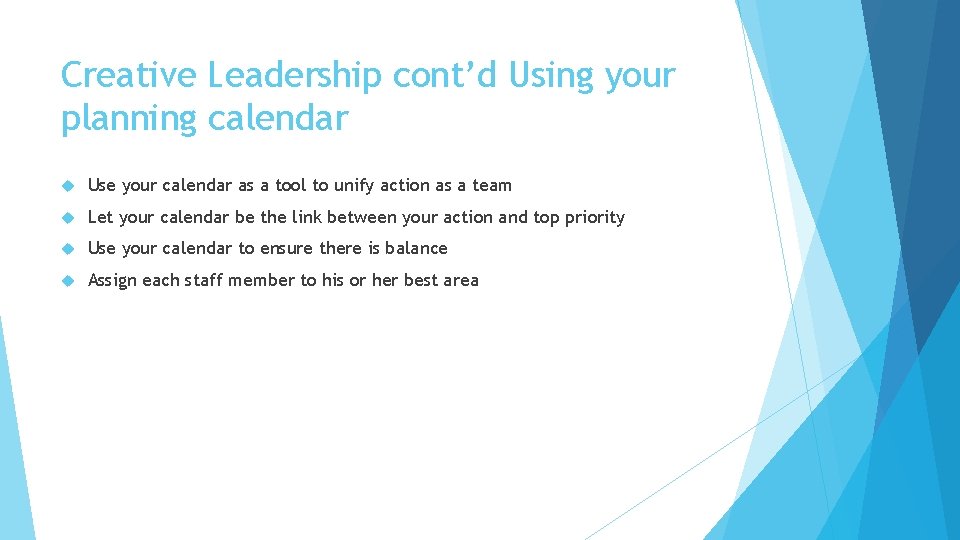 Creative Leadership cont'd Using your planning calendar

Use your calendar as a tool to unify action as a team

Let your calendar be the link between your action and top priority

Use your calendar to ensure there is balance

Assign each staff member to his or her best area